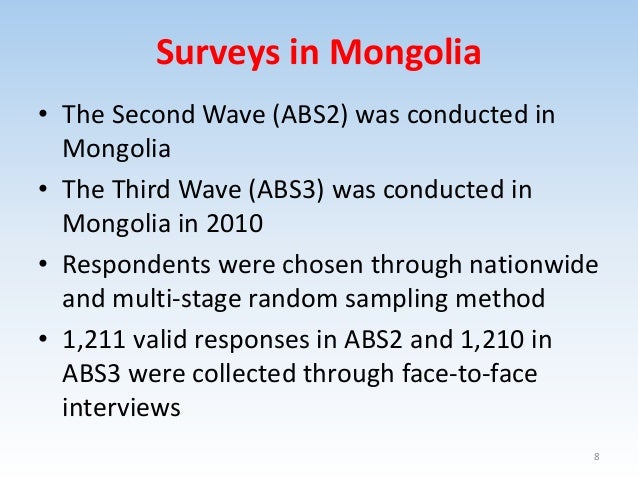 Surveys in Mongolia

• The Second Wave (ABS2) was conducted in Mongolia

• The Third Wave (ABS3) was conducted in Mongolia in 2010

• Respondents were chosen through nationwide and multi-stage random sampling method

• 1,211 valid responses in ABS2 and 1,210 in ABS3 were collected through face-to-face interviews

8